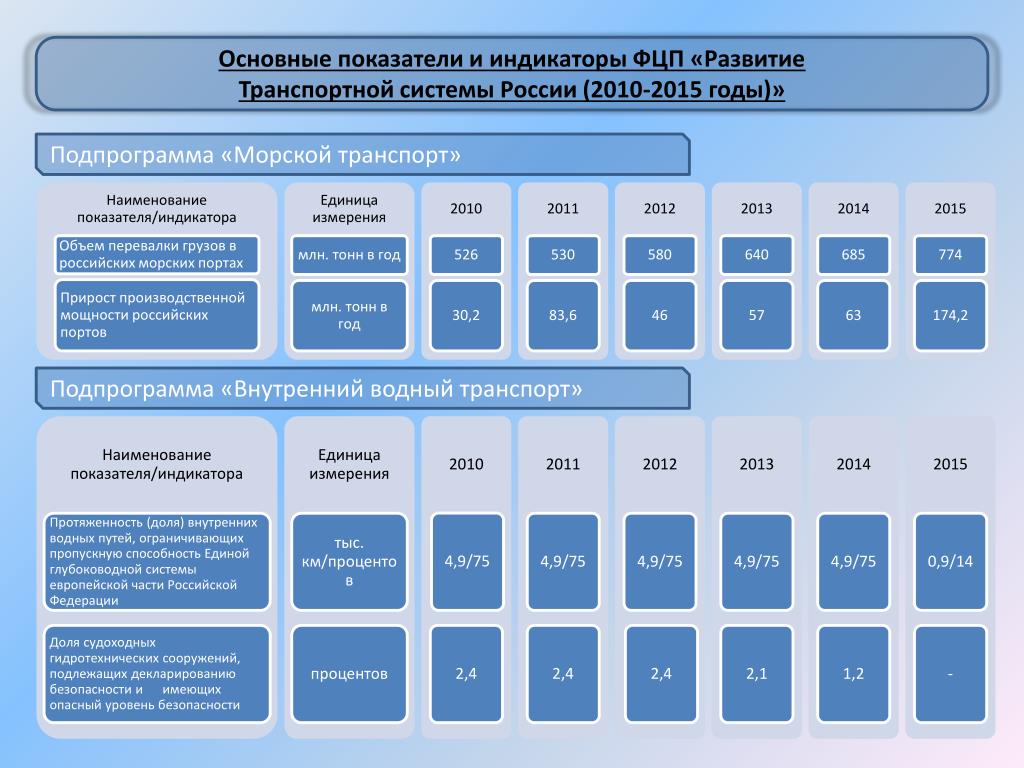 Основные показатели и индикаторы ФЦП «Развитие Транспортной системы России (2010-2015 годы)»

Подпрограмма «Морской транспорт»

| Наименование показателя/индикатора | Единица измерения | 2010 | 2011 | 2012 | 2013 | 2014 | 2015 |
|---|---|---|---|---|---|---|---|
| Объем перевалки грузов в российских морских портах | млн. тонн в год | 526 | 530 | 580 | 640 | 685 | 774 |
| Прирост производственной мощности российских портов | млн. тонн в год | 30,2 | 83,6 | 46 | 57 | 63 | 174,2 |

Подпрограмма «Внутренний водный транспорт»

| Наименование показателя/индикатора | Единица измерения | 2010 | 2011 | 2012 | 2013 | 2014 | 2015 |
|---|---|---|---|---|---|---|---|
| Протяженность (доля) внутренних водных путей, ограничивающих пропускную способность Единой глубоководной системы европейской части Российской Федерации | тыс. км/процентов | 4,9/75 | 4,9/75 | 4,9/75 | 4,9/75 | 4,9/75 | 0,9/14 |
| Доля судоходных гидротехнических сооружений, подлежащих декларированию безопасности и имеющих опасный уровень безопасности | процентов | 2,4 | 2,4 | 2,4 | 2,1 | 1,2 | - |